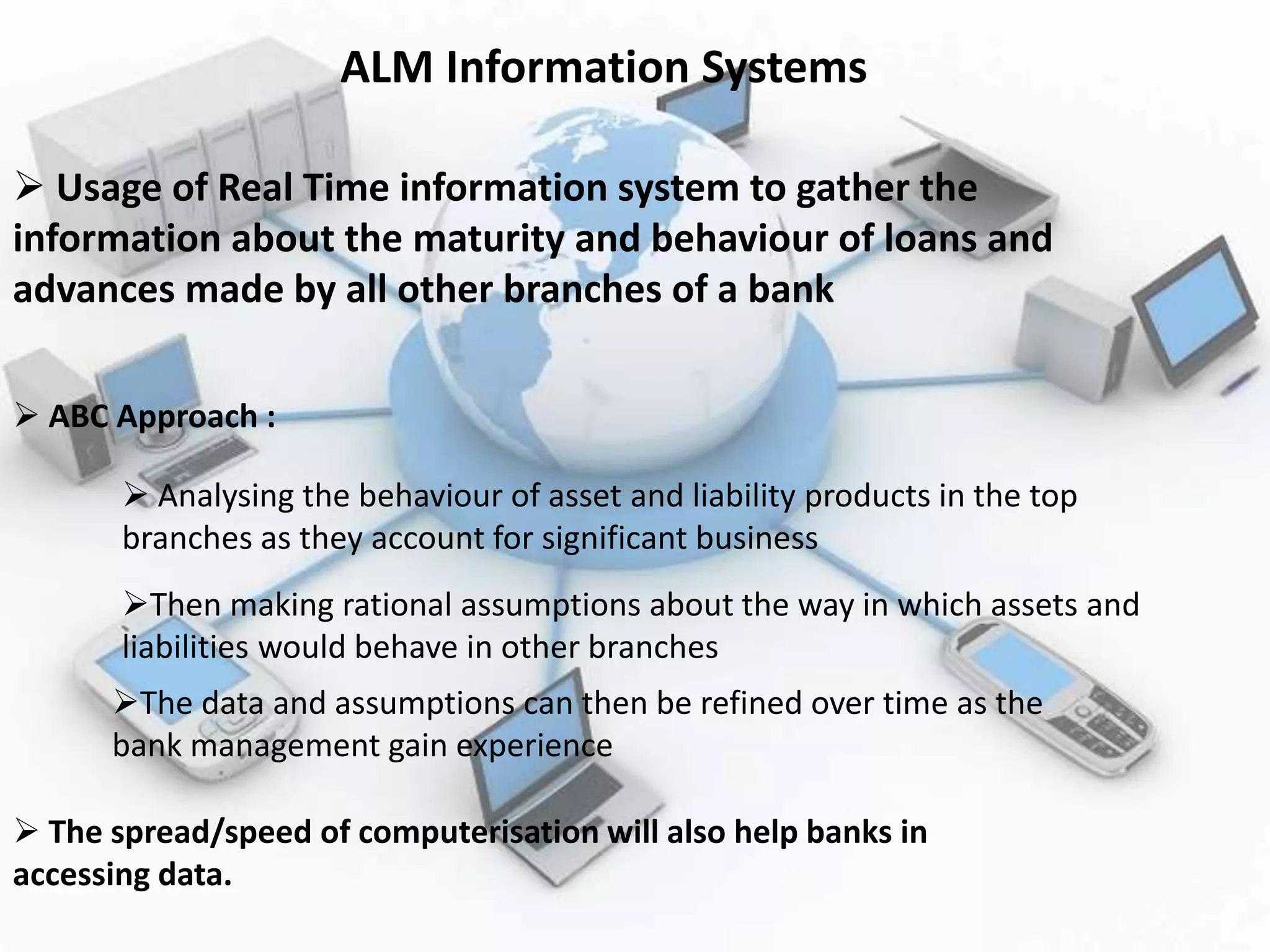 ALM Information Systems

➢ Usage of Real Time information system to gather the information about the maturity and behaviour of loans and advances made by all other branches of a bank

➢ ABC Approach :

➢ Analysing the behaviour of asset and liability products in the top branches as they account for significant business

➢Then making rational assumptions about the way in which assets and liabilities would behave in other branches

➢The data and assumptions can then be refined over time as the bank management gain experience

➢ The spread/speed of computerisation will also help banks in accessing data.